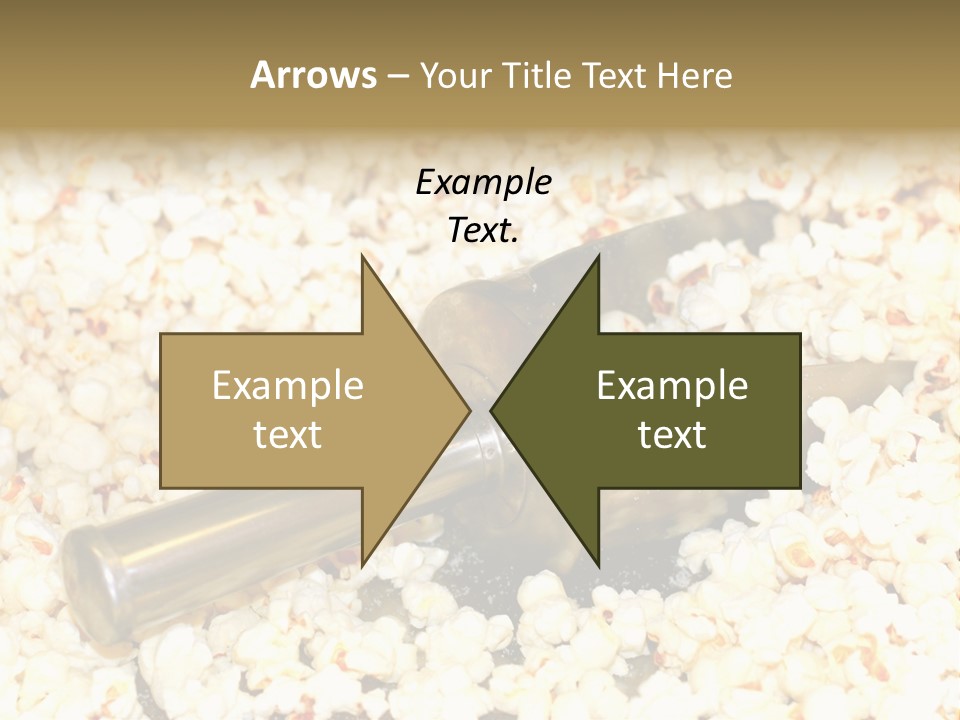 Arrows – Your Title Text Here

Example Text.

Example text

Example text